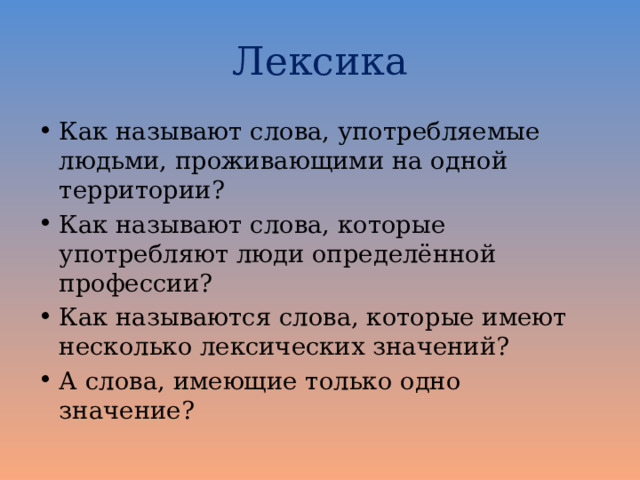 Лексика

• Как называют слова, употребляемые людьми, проживающими на одной территории?
• Как называют слова, которые употребляют люди определённой профессии?
• Как называются слова, которые имеют несколько лексических значений?
• А слова, имеющие только одно значение?